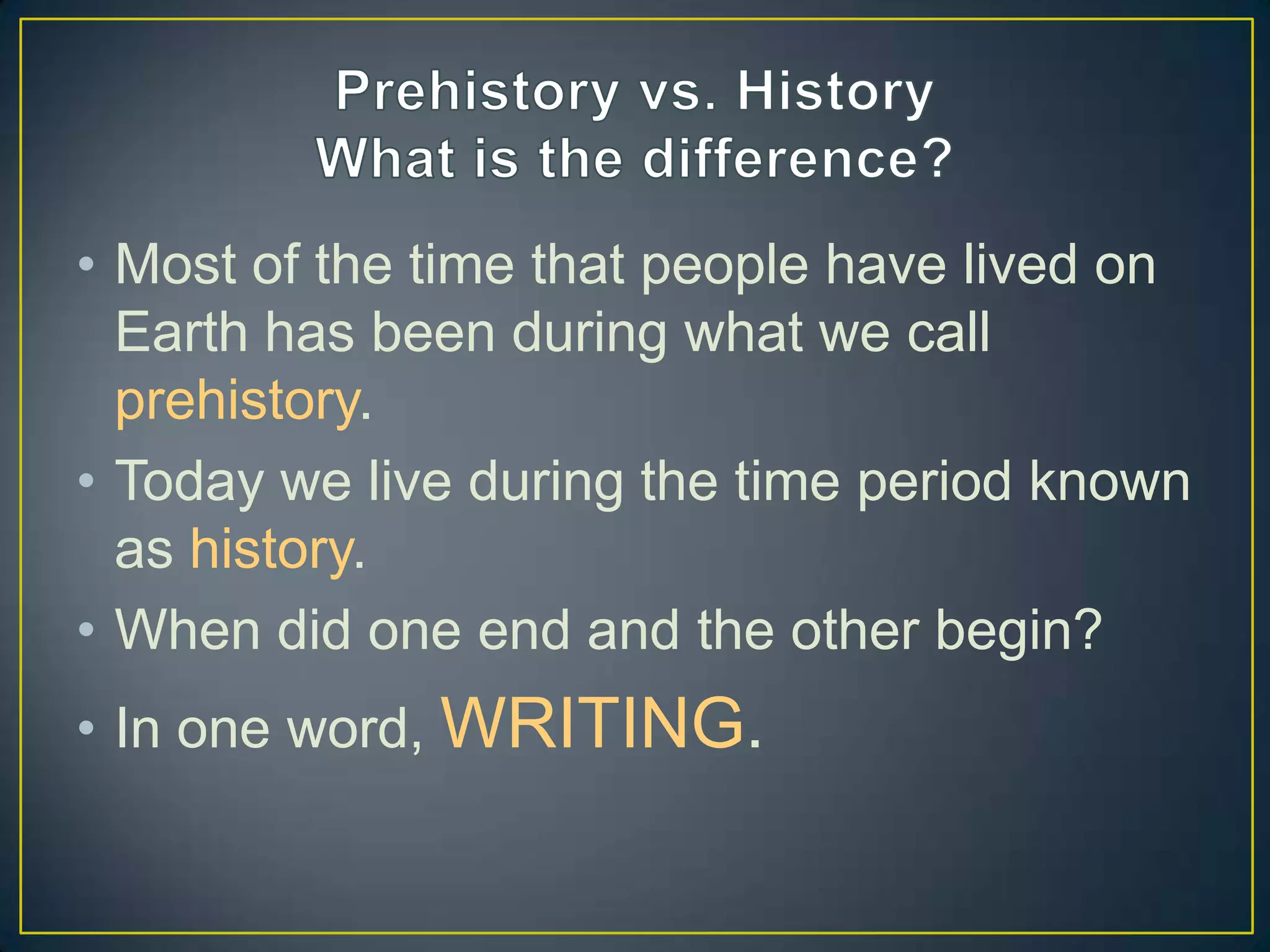 Prehistory vs. History
What is the difference?

• Most of the time that people have lived on Earth has been during what we call prehistory.
• Today we live during the time period known as history.
• When did one end and the other begin?
• In one word, WRITING.